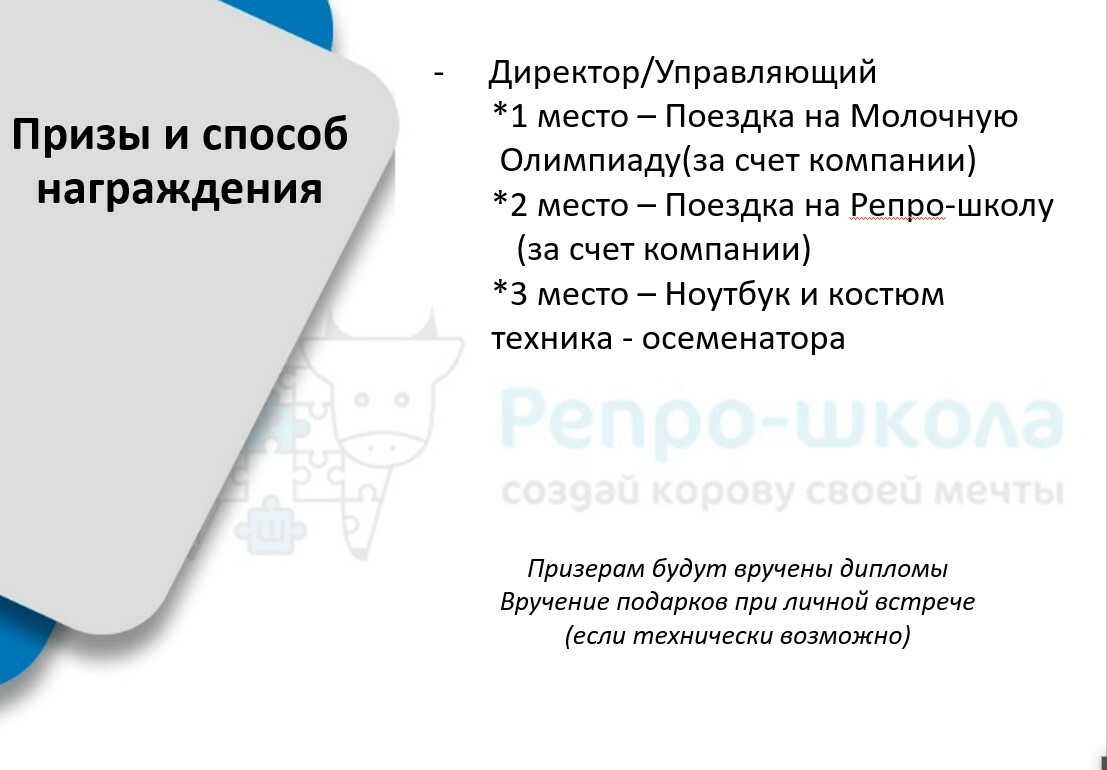 Призы и способ награждения

- Директор/Управляющий
*1 место – Поездка на Молочную Олимпиаду(за счет компании)
*2 место – Поездка на Репро-школу (за счет компании)
*3 место – Ноутбук и костюм техника - осеменатора

Репро-школа
создай корову своей мечты

Призерам будут вручены дипломы
Вручение подарков при личной встрече
(если технически возможно)